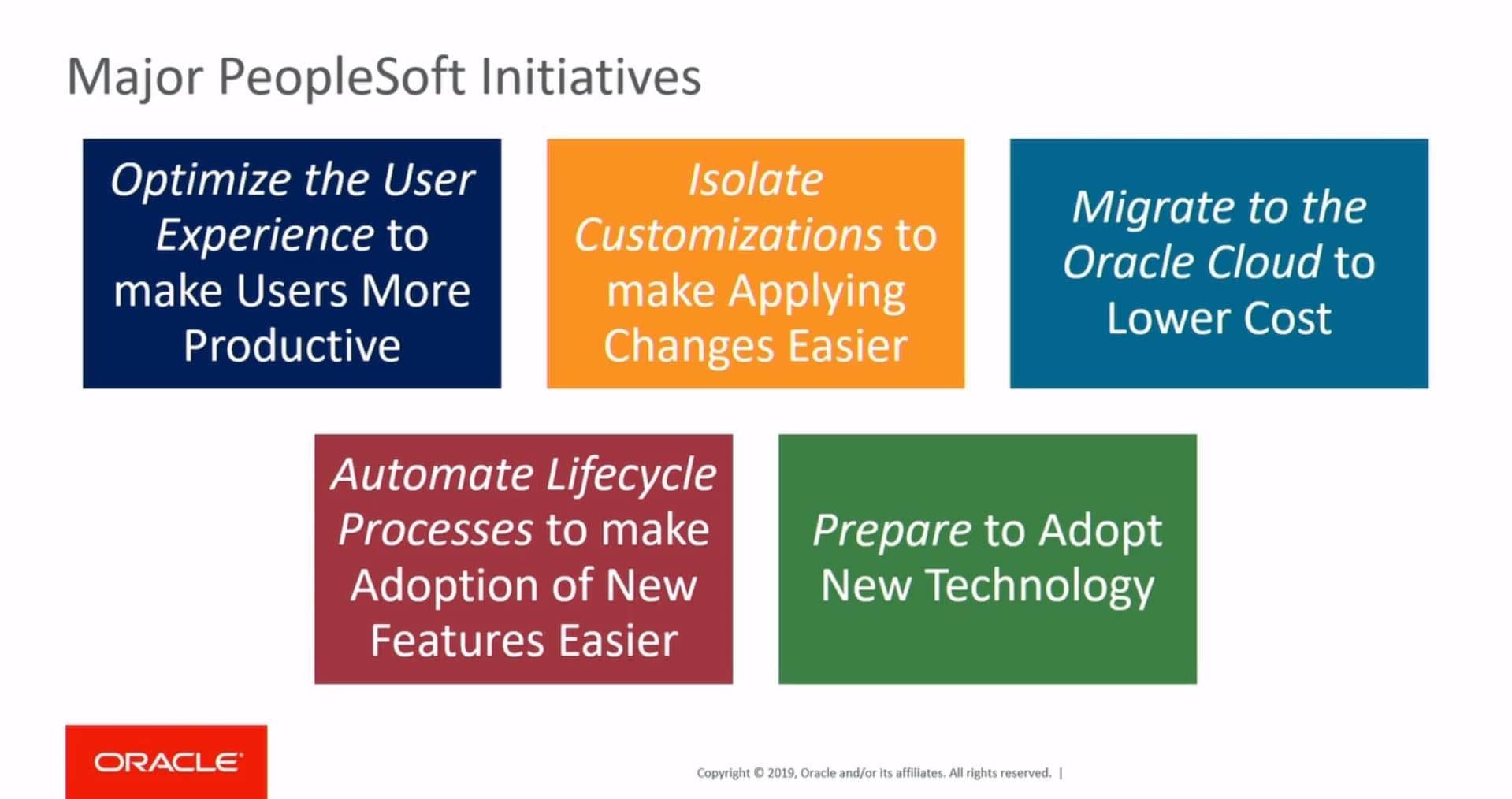 Major PeopleSoft Initiatives

Optimize the User Experience to make Users More Productive

Isolate Customizations to make Applying Changes Easier

Migrate to the Oracle Cloud to Lower Cost

Automate Lifecycle Processes to make Adoption of New Features Easier

Prepare to Adopt New Technology

ORACLE

Copyright © 2019, Oracle and/or its affiliates. All rights reserved. |